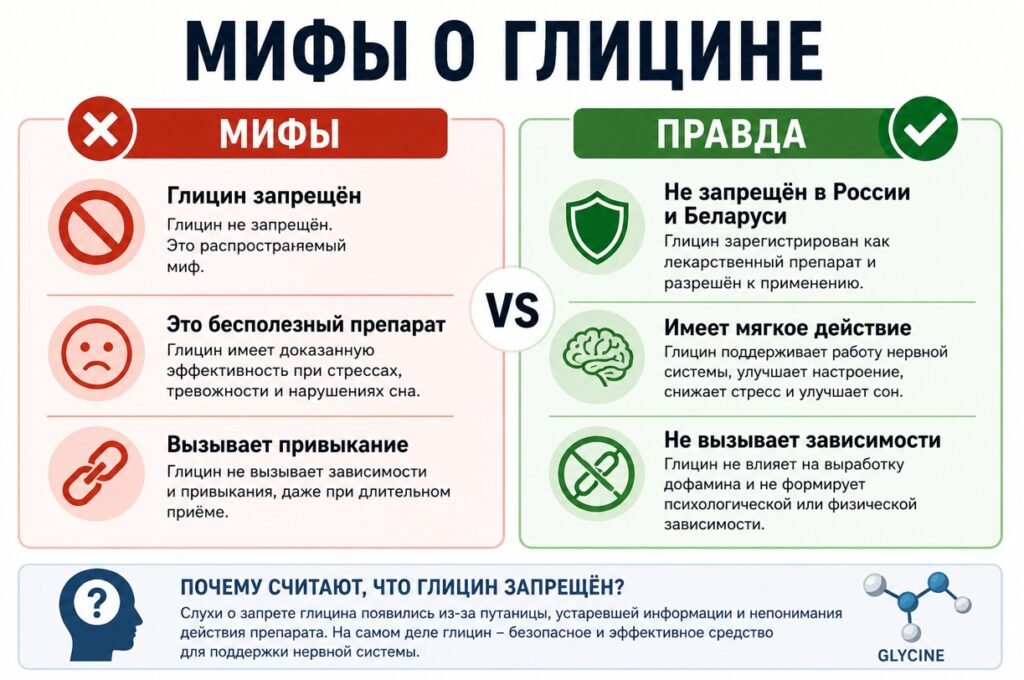 МИФЫ О ГЛИЦИНЕ

МИФЫ

Глицин запрещён
Глицин не запрещён. Это распространяемый миф.

Это бесполезный препарат
Глицин имеет доказанную эффективность при стрессах, тревожности и нарушениях сна.

Вызывает привыкание
Глицин не вызывает зависимости и привыкания, даже при длительном приёме.

VS

ПРАВДА

Не запрещён в России и Беларуси
Глицин зарегистрирован как лекарственный препарат и разрешён к применению.

Имеет мягкое действие
Глицин поддерживает работу нервной системы, улучшает настроение, снижает стресс и улучшает сон.

Не вызывает зависимости
Глицин не влияет на выработку дофамина и не формирует психологической или физической зависимости.

ПОЧЕМУ СЧИТАЮТ, ЧТО ГЛИЦИН ЗАПРЕЩЁН?
Слухи о запрете глицина появились из-за путаницы, устаревшей информации и непонимания действия препарата. На самом деле глицин – безопасное и эффективное средство для поддержки нервной системы.

GLYCINE